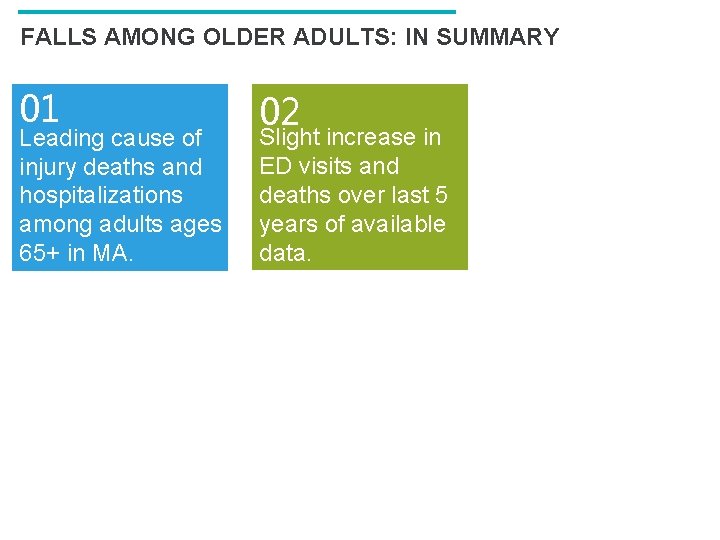 FALLS AMONG OLDER ADULTS: IN SUMMARY

01
Leading cause of injury deaths and hospitalizations among adults ages 65+ in MA.

02
Slight increase in ED visits and deaths over last 5 years of available data.